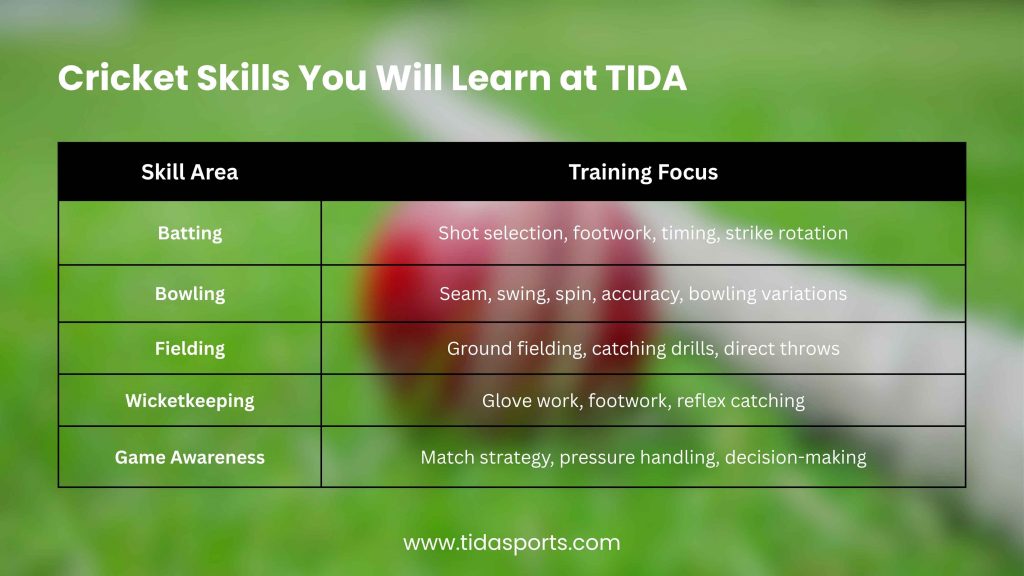 Cricket Skills You Will Learn at TIDA

| Skill Area | Training Focus |
|---|---|
| Batting | Shot selection, footwork, timing, strike rotation |
| Bowling | Seam, swing, spin, accuracy, bowling variations |
| Fielding | Ground fielding, catching drills, direct throws |
| Wicketkeeping | Glove work, footwork, reflex catching |
| Game Awareness | Match strategy, pressure handling, decision-making |

www.tidasports.com